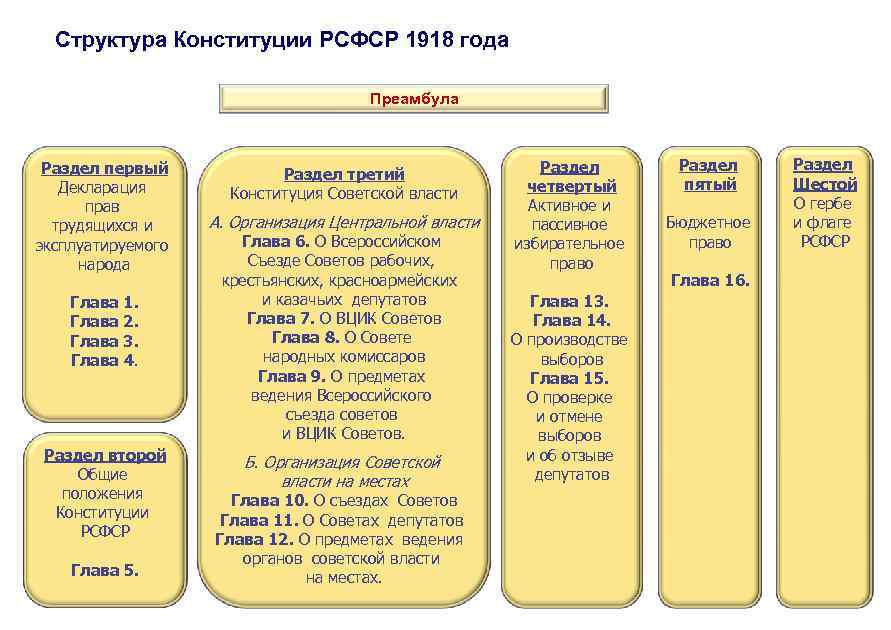 Структура Конституции РСФСР 1918 года

Преамбула

Раздел первый
Декларация прав трудящихся и эксплуатируемого народа

Глава 1.
Глава 2.
Глава 3.
Глава 4.

Раздел второй
Общие положения Конституции РСФСР

Глава 5.

Раздел третий
Конституция Советской власти

А. Организация Центральной власти
Глава 6. О Всероссийском Съезде Советов рабочих, крестьянских, красноармейских и казачьих депутатов
Глава 7. О ВЦИК Советов
Глава 8. О Совете народных комиссаров
Глава 9. О предметах ведения Всероссийского съезда советов и ВЦИК Советов.

Б. Организация Советской власти на местах
Глава 10. О съездах Советов
Глава 11. О Советах депутатов
Глава 12. О предметах ведения органов советской власти на местах.

Раздел четвертый
Активное и пассивное избирательное право

Глава 13.
Глава 14.
О производстве выборов
Глава 15.
О проверке и отмене выборов и об отзыве депутатов

Раздел пятый
Бюджетное право

Глава 16.

Раздел Шестой
О гербе и флаге РСФСР